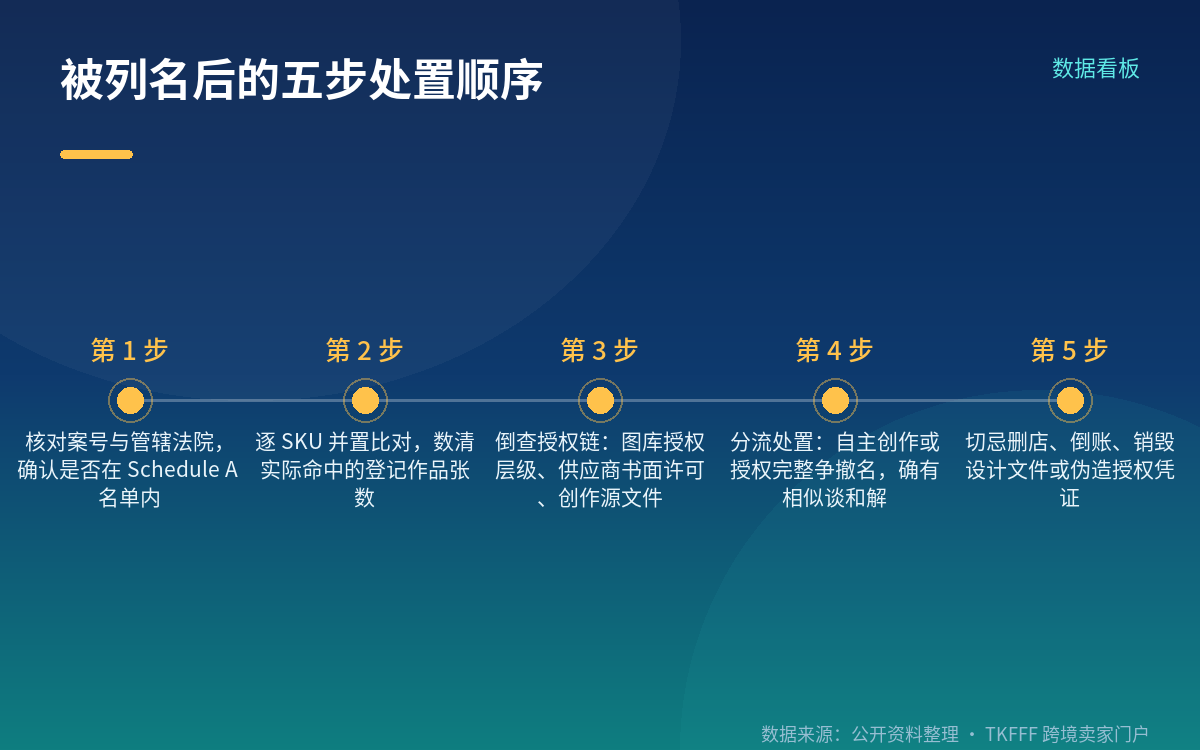 被列名后的五步处置顺序

数据看板

第 1 步

核对案号与管辖法院，确认是否在 Schedule A 名单内

第 2 步

逐 SKU 并置比对，数清实际命中的登记作品张数

第 3 步

倒查授权链：图库授权层级、供应商书面许可、创作源文件

第 4 步

分流处置：自主创作或授权完整争撤名，确有相似谈和解

第 5 步

切忌删店、倒账、销毁设计文件或伪造授权凭证

数据来源：公开资料整理 · TKFFF 跨境卖家门户